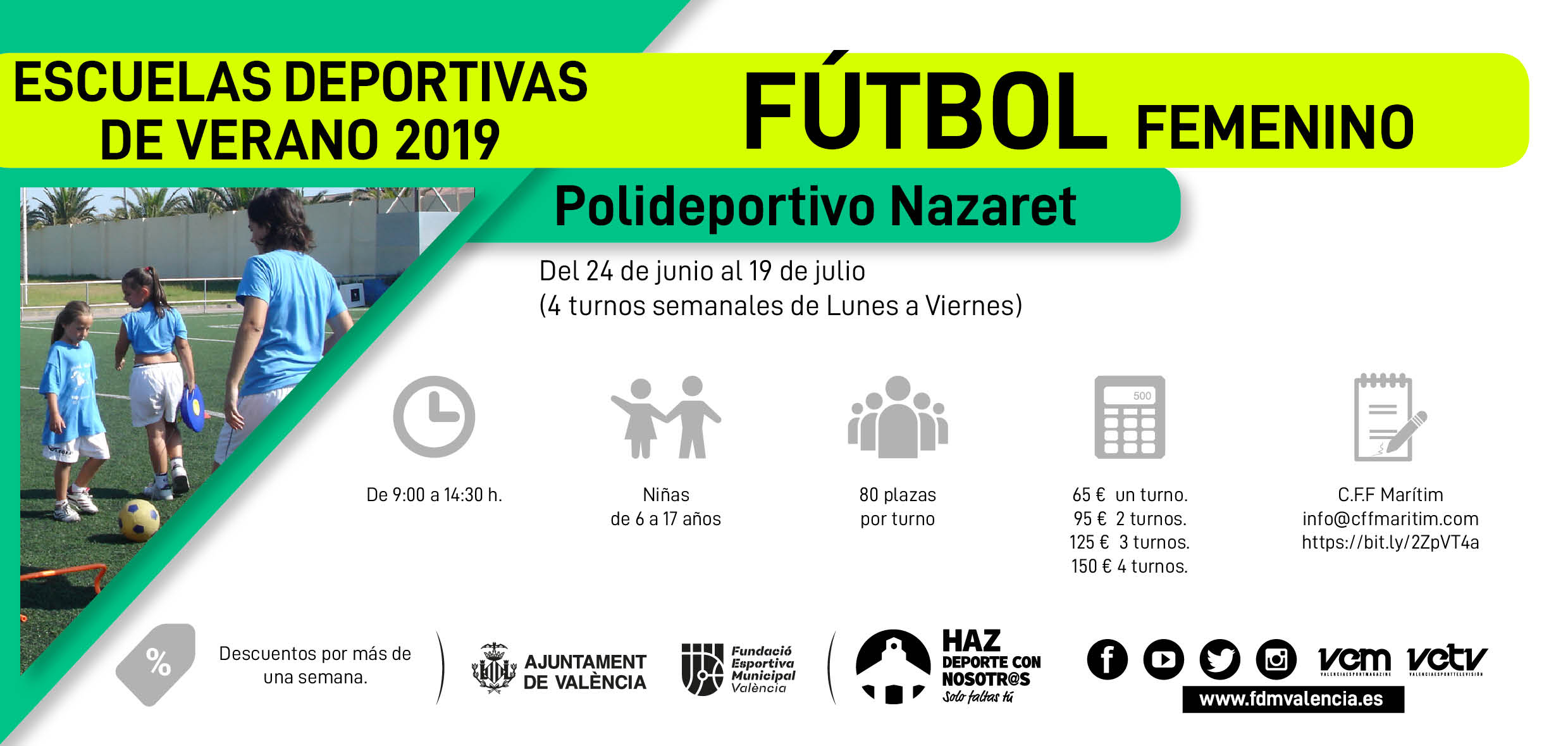 ESCUELAS DEPORTIVAS DE VERANO 2019

FÚTBOL FEMENINO

Polideportivo Nazaret

Del 24 de junio al 19 de julio
(4 turnos semanales de Lunes a Viernes)

500

De 9:00 a 14:30 h.

Niñas
de 6 a 17 años

80 plazas
por turno

65 € un turno.
95 € 2 turnos.
125 € 3 turnos.
150 € 4 turnos.

C.F.F Marítim
info@cffmaritim.com
https://bit.ly/2ZpVT4a

%

Descuentos por más de una semana.

AJUNTAMENT DE VALÈNCIA

Fundació Esportiva Municipal València

HAZ DEPORTE CON NOSOTR@S
Solo faltas tú

vcm VALENCIAESPORTMAGAZINE vctv VALENCIAESPORTTELEVISIÓN

www.fdmvalencia.es